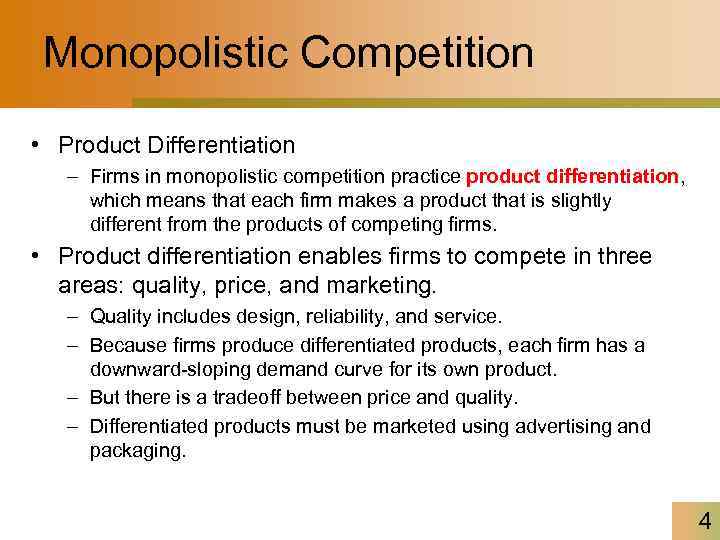 Monopolistic Competition

• Product Differentiation
– Firms in monopolistic competition practice product differentiation, which means that each firm makes a product that is slightly different from the products of competing firms.

• Product differentiation enables firms to compete in three areas: quality, price, and marketing.
– Quality includes design, reliability, and service.
– Because firms produce differentiated products, each firm has a downward-sloping demand curve for its own product.
– But there is a tradeoff between price and quality.
– Differentiated products must be marketed using advertising and packaging.

4